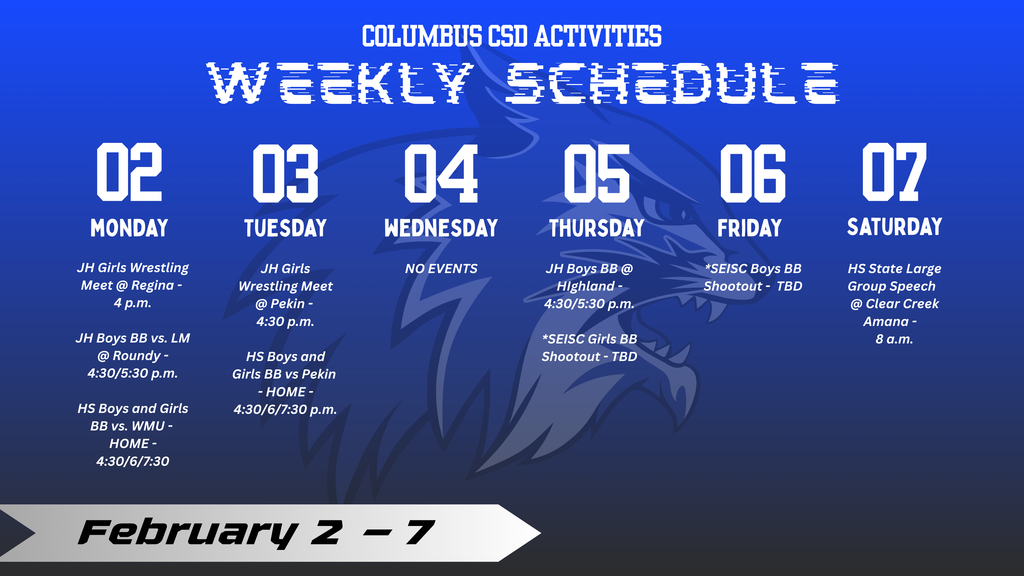 COLUMBUS CSD ACTIVITIES
WEEKLY SCHEDULE

02
MONDAY
JH Girls Wrestling Meet @ Regina - 4 p.m.

JH Boys BB vs. LM @ Roundy - 4:30/5:30 p.m.

HS Boys and Girls BB vs. WMU - HOME - 4:30/6/7:30

03
TUESDAY
JH Girls Wrestling Meet @ Pekin - 4:30 p.m.

HS Boys and Girls BB vs Pekin - HOME - 4:30/6/7:30 p.m.

04
WEDNESDAY
NO EVENTS

05
THURSDAY
JH Boys BB @ Highland - 4:30/5:30 p.m.

*SEISC Girls BB Shootout - TBD

06
FRIDAY
*SEISC Boys BB Shootout - TBD

07
SATURDAY
HS State Large Group Speech @ Clear Creek Amana - 8 a.m.

February 2 – 7